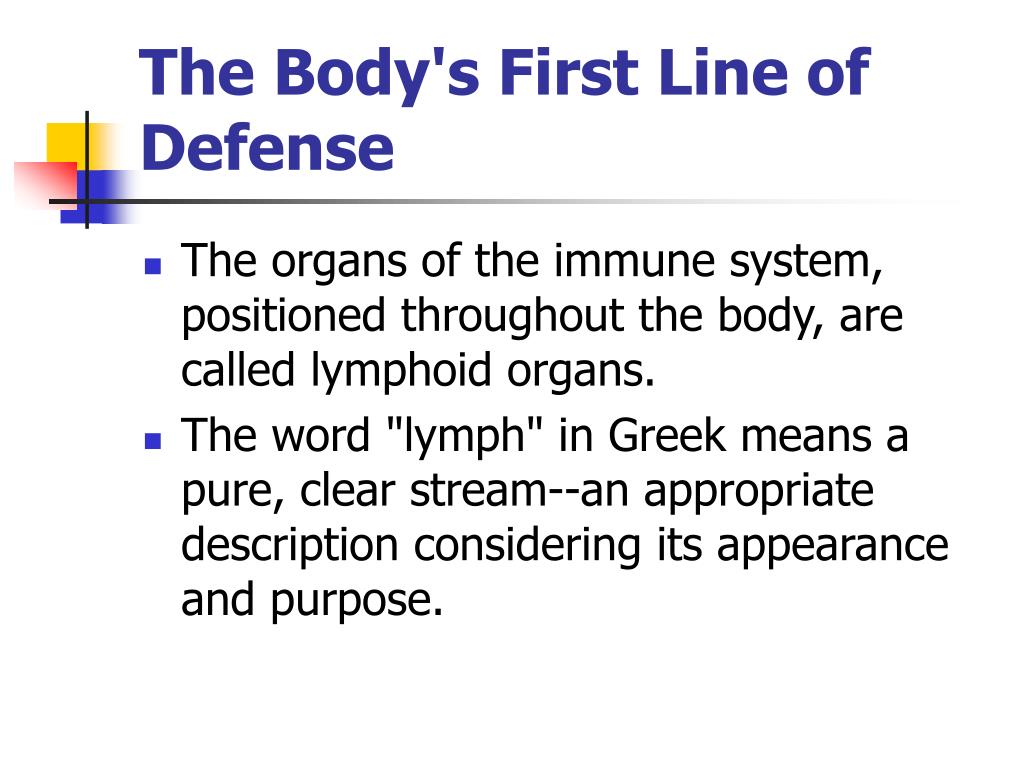 The Body's First Line of Defense

- The organs of the immune system, positioned throughout the body, are called lymphoid organs.
- The word "lymph" in Greek means a pure, clear stream--an appropriate description considering its appearance and purpose.